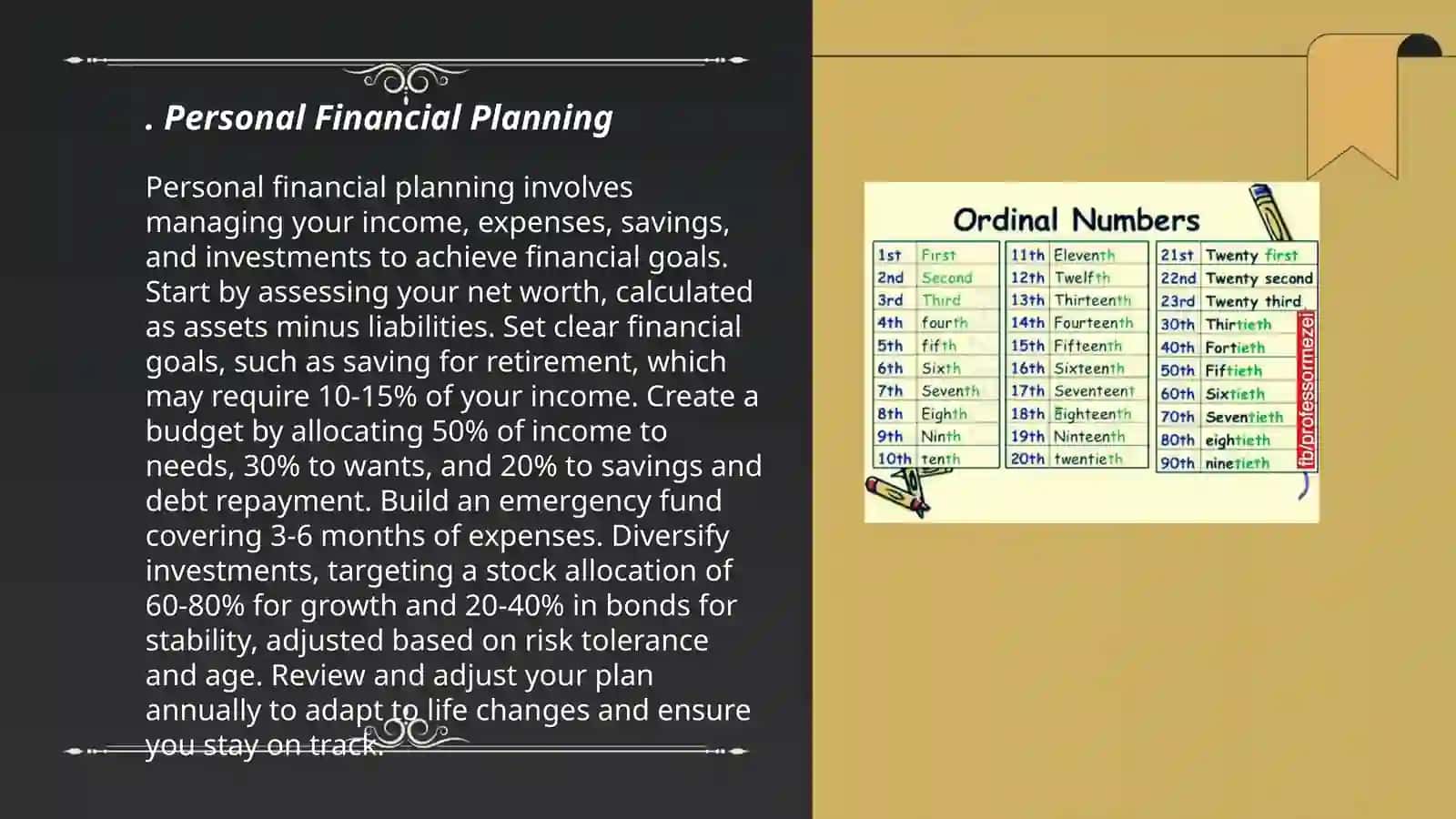 . Personal Financial Planning

Personal financial planning involves managing your income, expenses, savings, and investments to achieve financial goals. Start by assessing your net worth, calculated as assets minus liabilities. Set clear financial goals, such as saving for retirement, which may require 10-15% of your income. Create a budget by allocating 50% of income to needs, 30% to wants, and 20% to savings and debt repayment. Build an emergency fund covering 3-6 months of expenses. Diversify investments, targeting a stock allocation of 60-80% for growth and 20-40% in bonds for stability, adjusted based on risk tolerance and age. Review and adjust your plan annually to adapt to life changes and ensure you stay on track.

Ordinal Numbers

| 1st | First |
|---|---|
| 2nd | Second |
| 3rd | Third |
| 4th | fourth |
| 5th | fifth |
| 6th | Sixth |
| 7th | Seventh |
| 8th | Eighth |
| 9th | Ninth |
| 10th | tenth |

| 11th | Eleventh |
|---|---|
| 12th | Twelfth |
| 13th | Thirteenth |
| 14th | Fourteenth |
| 15th | Fifteenth |
| 16th | Sixteenth |
| 17th | Seventeent |
| 18th | Eighteenth |
| 19th | Ninteenth |
| 20th | twentieth |

| 21st | Twenty first |
|---|---|
| 22nd | Twenty second |
| 23rd | Twenty third |
| 30th | Thirtieth |
| 40th | Fortieth |
| 50th | Fiftieth |
| 60th | Sixtieth |
| 70th | Seventieth |
| 80th | eightieth |
| 90th | ninetieth |

fb/professormezei